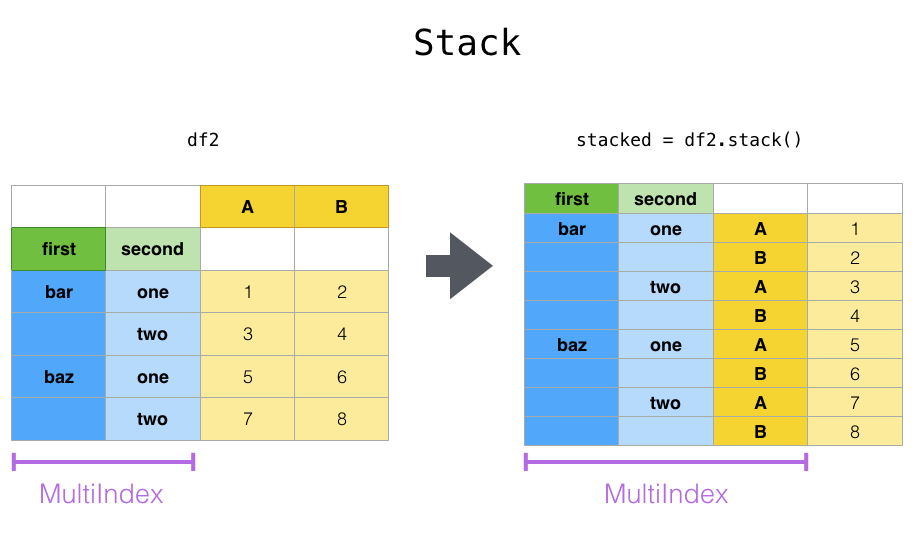 Stack

df2

| | | A | B |
|---|---|---|---|
| first | second | | |
| bar | one | 1 | 2 |
| | two | 3 | 4 |
| baz | one | 5 | 6 |
| | two | 7 | 8 |

MultiIndex

stacked = df2.stack()

| first | second | | |
|---|---|---|---|
| bar | one | A | 1 |
| | | B | 2 |
| | two | A | 3 |
| | | B | 4 |
| baz | one | A | 5 |
| | | B | 6 |
| | two | A | 7 |
| | | B | 8 |

MultiIndex